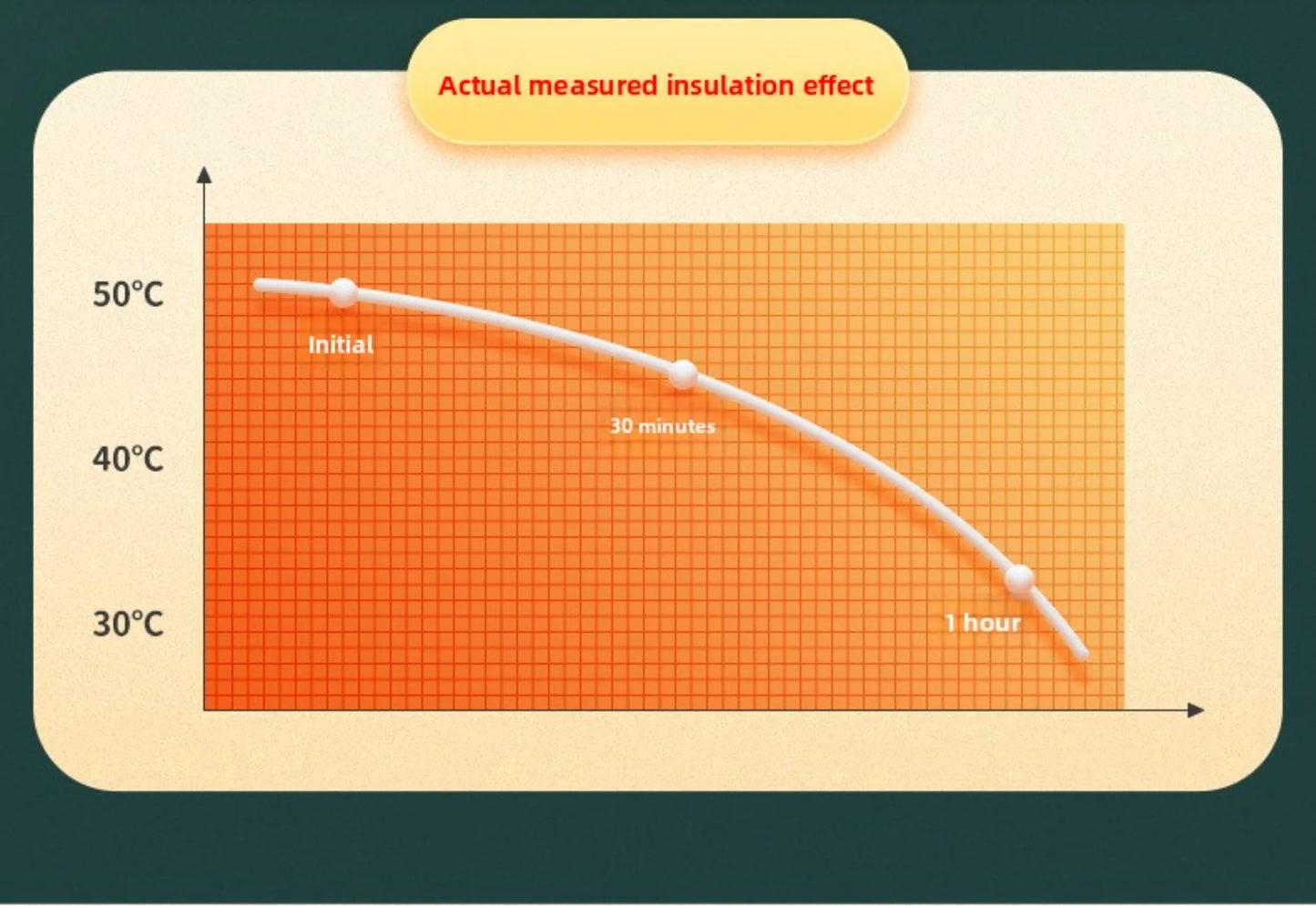 Actual measured insulation effect

50℃

40℃

30℃

Initial

30 minutes

1 hour